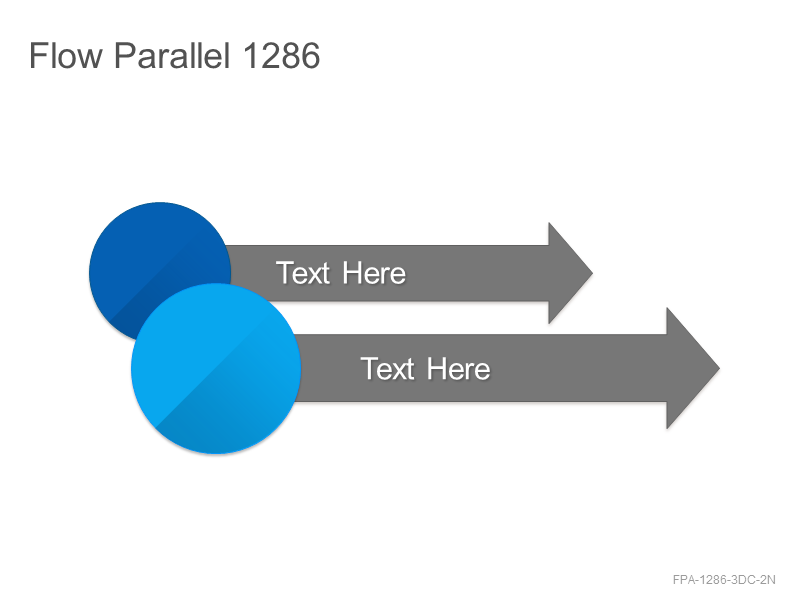 Flow Parallel 1286

Text Here

Text Here

FPA-1286-3DC-2N